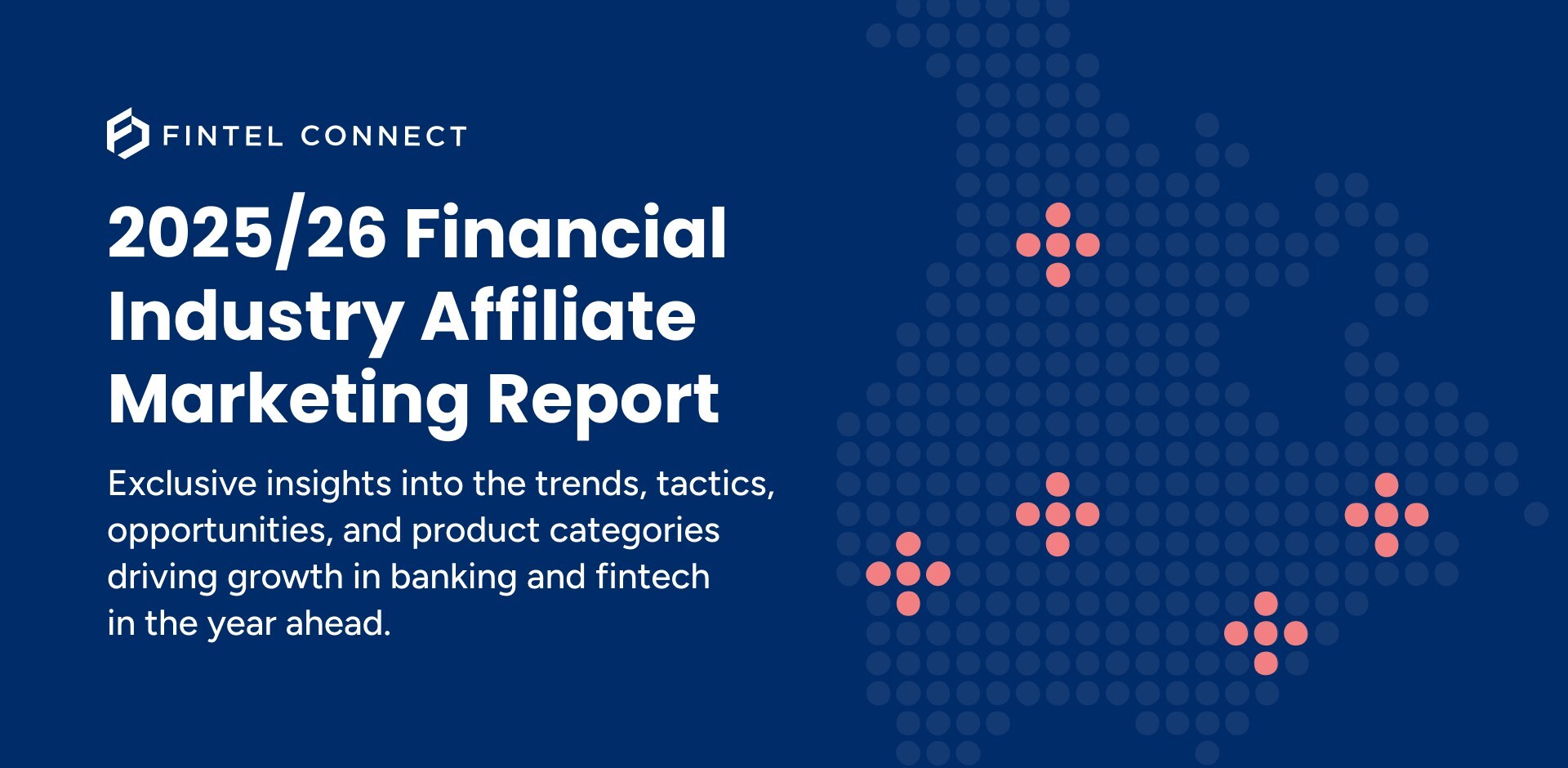 FINTEL CONNECT

2025/26 Financial Industry Affiliate Marketing Report

Exclusive insights into the trends, tactics, opportunities, and product categories driving growth in banking and fintech in the year ahead.